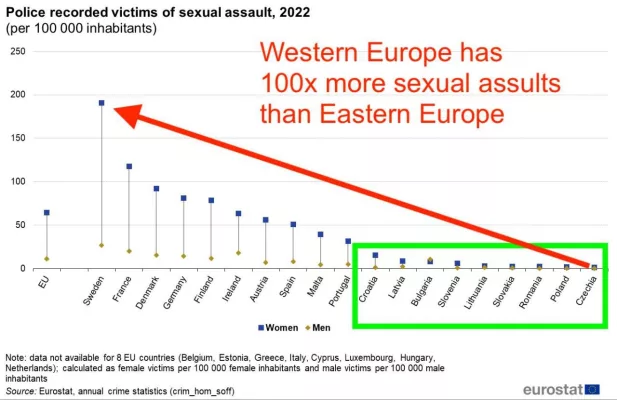 Police recorded victims of sexual assault, 2022
(per 100 000 inhabitants)

Western Europe has 100x more sexual assults than Eastern Europe

250
200
150
100
50
0

EU
Sweden
France
Denmark
Germany
Finland
Ireland
Austria
Spain
Malta
Portugal
Croatia
Latvia
Bulgaria
Slovenia
Lithuania
Slovakia
Romania
Poland
Czechia

Women Men

Note: data not available for 8 EU countries (Belgium, Estonia, Greece, Italy, Cyprus, Luxembourg, Hungary, Netherlands); calculated as female victims per 100 000 female inhabitants and male victims per 100 000 male inhabitants
Source: Eurostat, annual crime statistics (crim_hom_soff)

eurostat